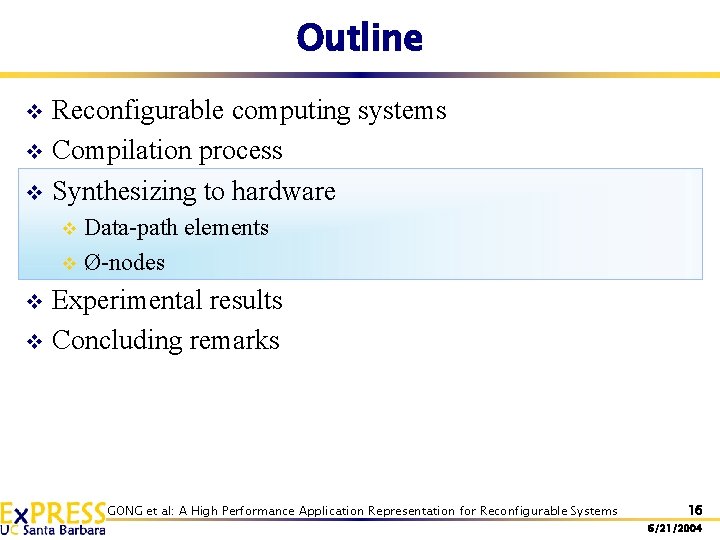 Outline

❖ Reconfigurable computing systems
❖ Compilation process
❖ Synthesizing to hardware
❖ Data-path elements
❖ Ø-nodes
❖ Experimental results
❖ Concluding remarks

ExPRESS
UC Santa Barbara

GONG et al: A High Performance Application Representation for Reconfigurable Systems

16

6/21/2004